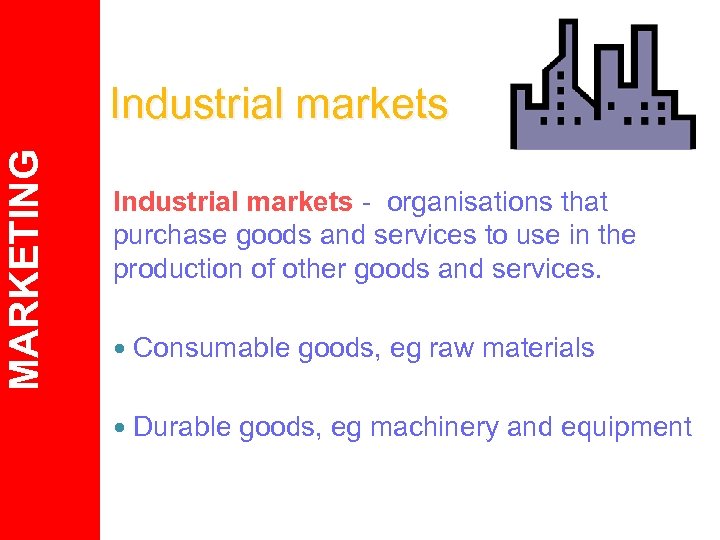 MARKETING

Industrial markets

Industrial markets - organisations that purchase goods and services to use in the production of other goods and services.

• Consumable goods, eg raw materials

• Durable goods, eg machinery and equipment